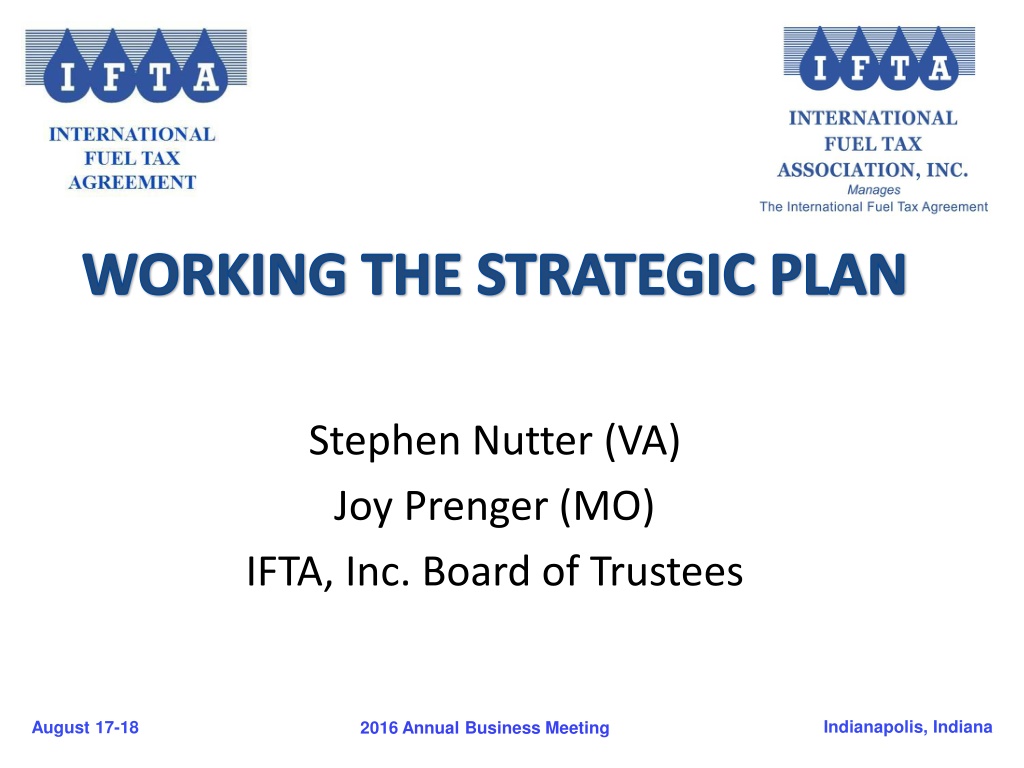 I F T A
INTERNATIONAL FUEL TAX AGREEMENT

I F T A
INTERNATIONAL FUEL TAX ASSOCIATION, INC.
Manages
The International Fuel Tax Agreement

WORKING THE STRATEGIC PLAN

Stephen Nutter (VA)
Joy Prenger (MO)
IFTA, Inc. Board of Trustees

August 17-18

2016 Annual Business Meeting

Indianapolis, Indiana